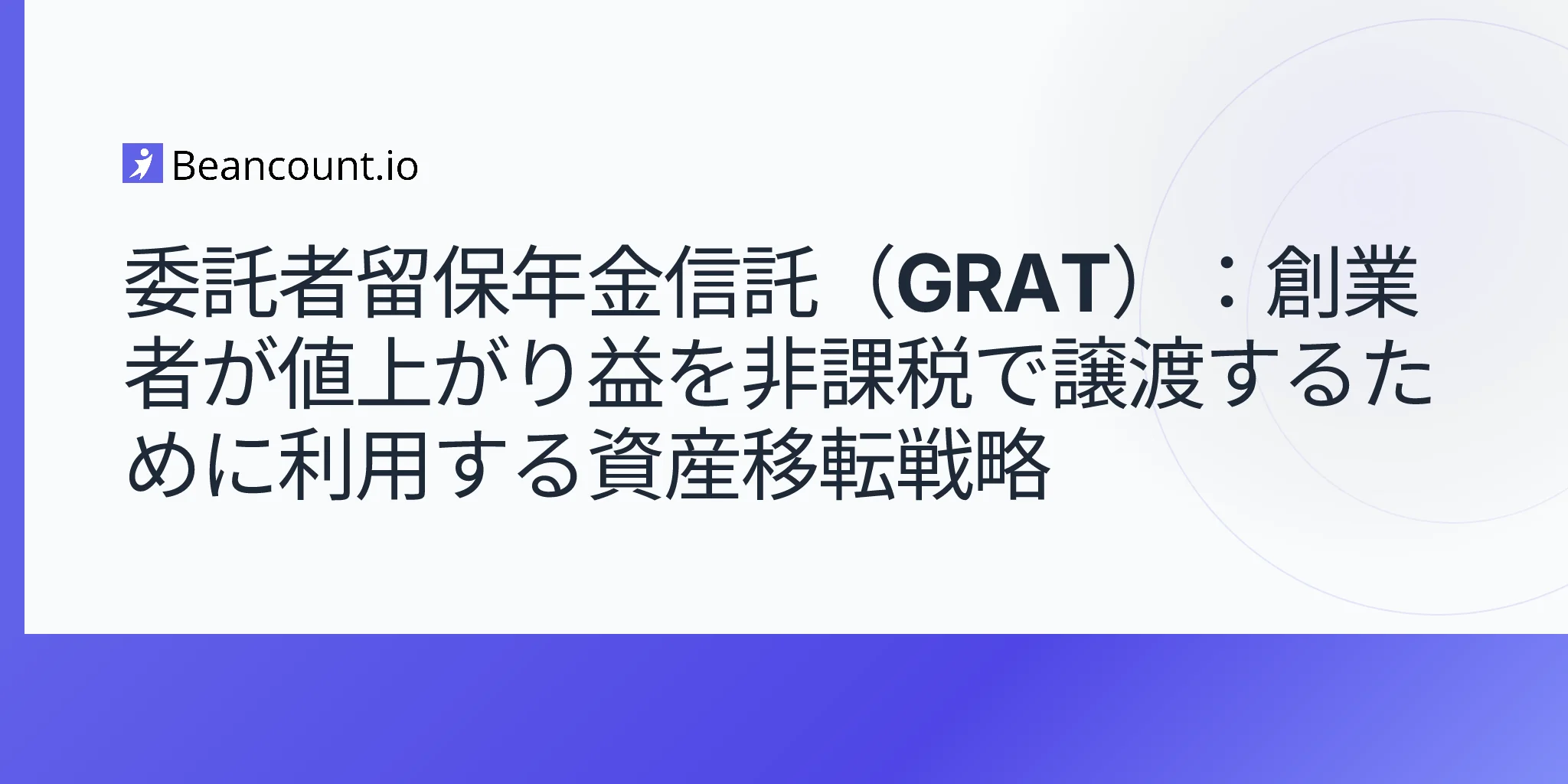 Beancount.io

委託者留保年金信託（GRAT）：創業者が値上がり益を非課税で譲渡するために利用する資産移転戦略